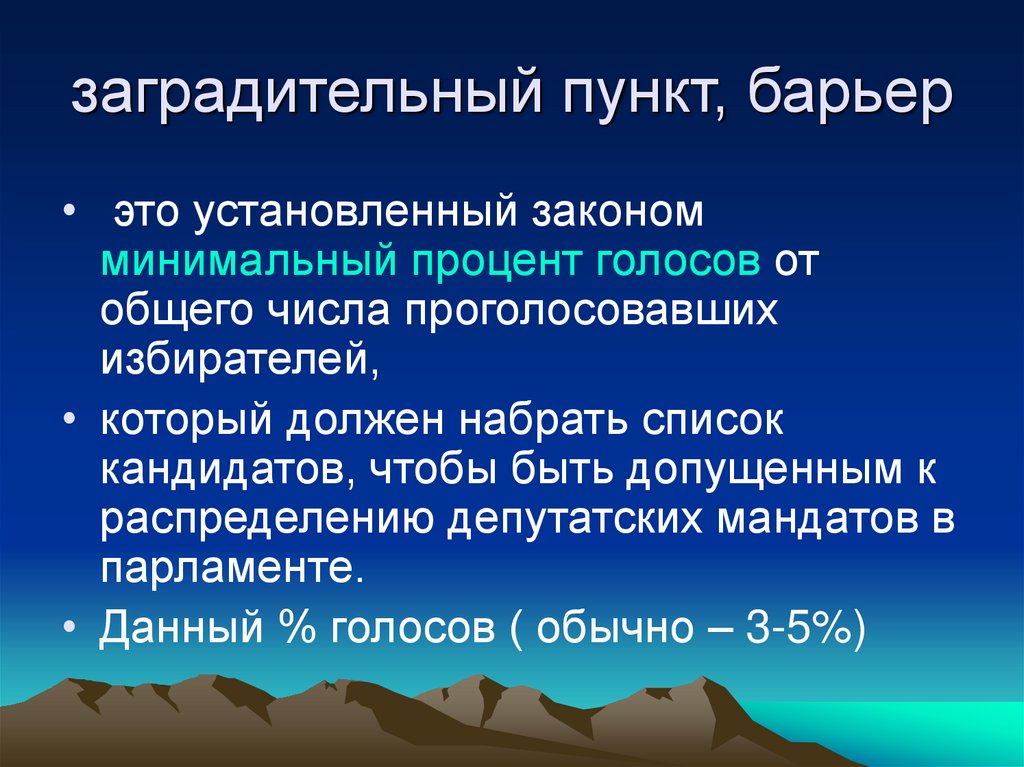 заградительный пункт, барьер

• это установленный законом минимальный процент голосов от общего числа проголосовавших избирателей,

• который должен набрать список кандидатов, чтобы быть допущенным к распределению депутатских мандатов в парламенте.

• Данный % голосов ( обычно – 3-5%)